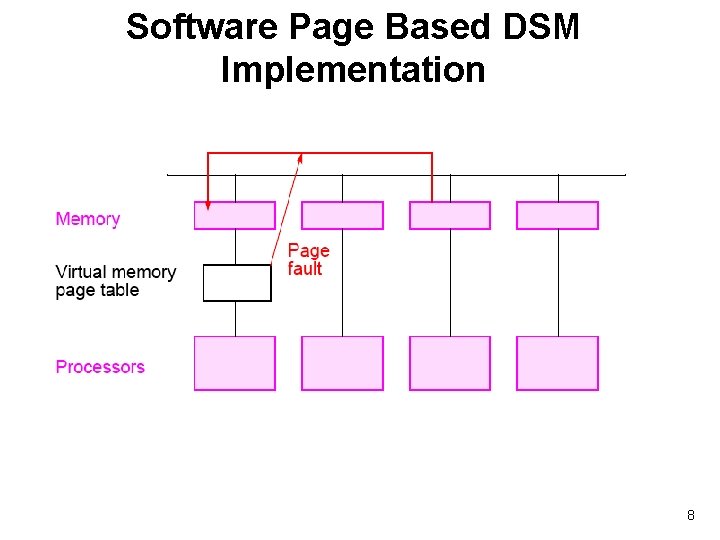 Software Page Based DSM Implementation

Memory

Page fault

Virtual memory page table

Processors

8